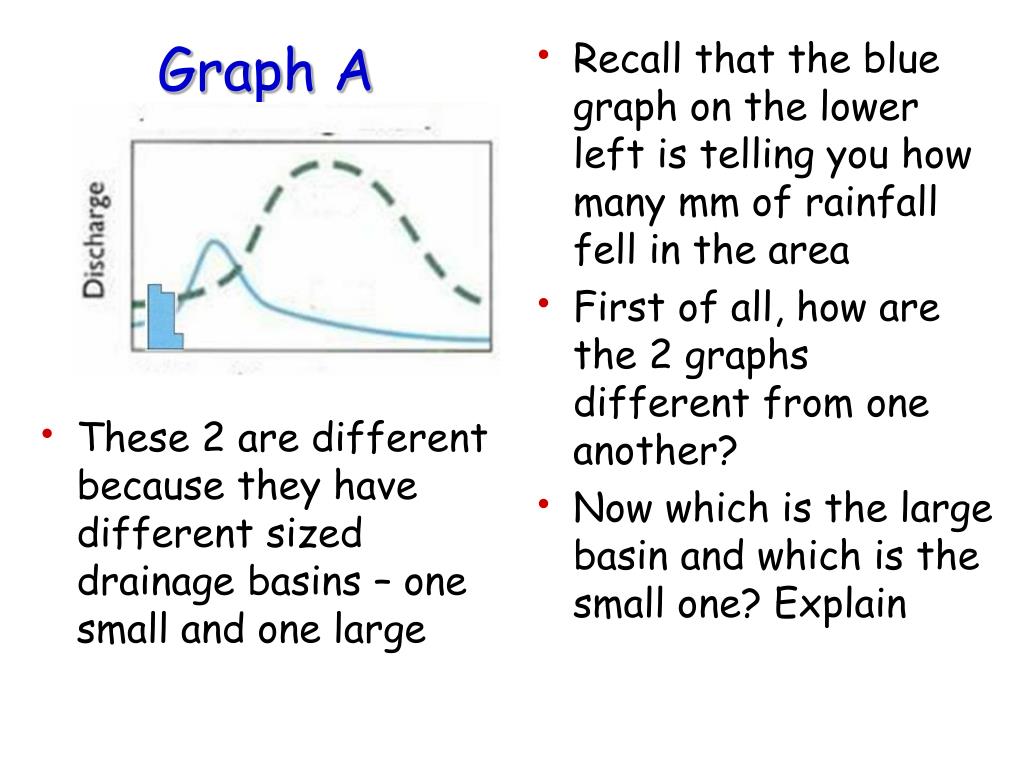 Graph A

Discharge

• These 2 are different because they have different sized drainage basins – one small and one large

• Recall that the blue graph on the lower left is telling you how many mm of rainfall fell in the area
• First of all, how are the 2 graphs different from one another?
• Now which is the large basin and which is the small one? Explain